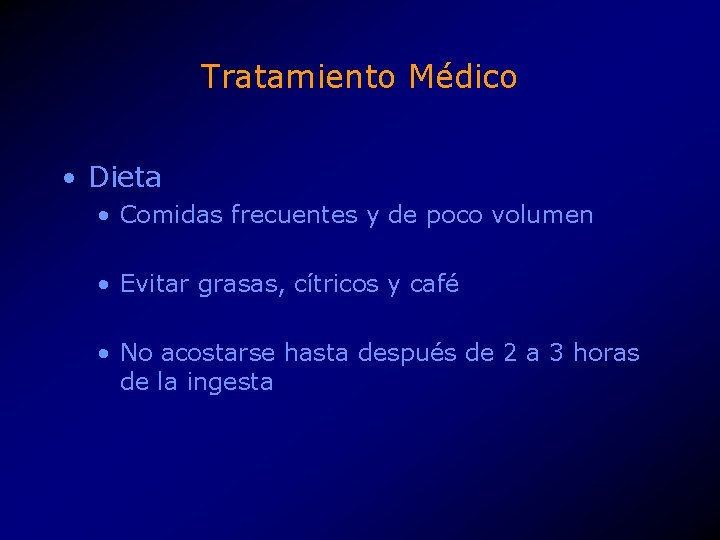 Tratamiento Médico

• Dieta

• Comidas frecuentes y de poco volumen

• Evitar grasas, cítricos y café

• No acostarse hasta después de 2 a 3 horas de la ingesta